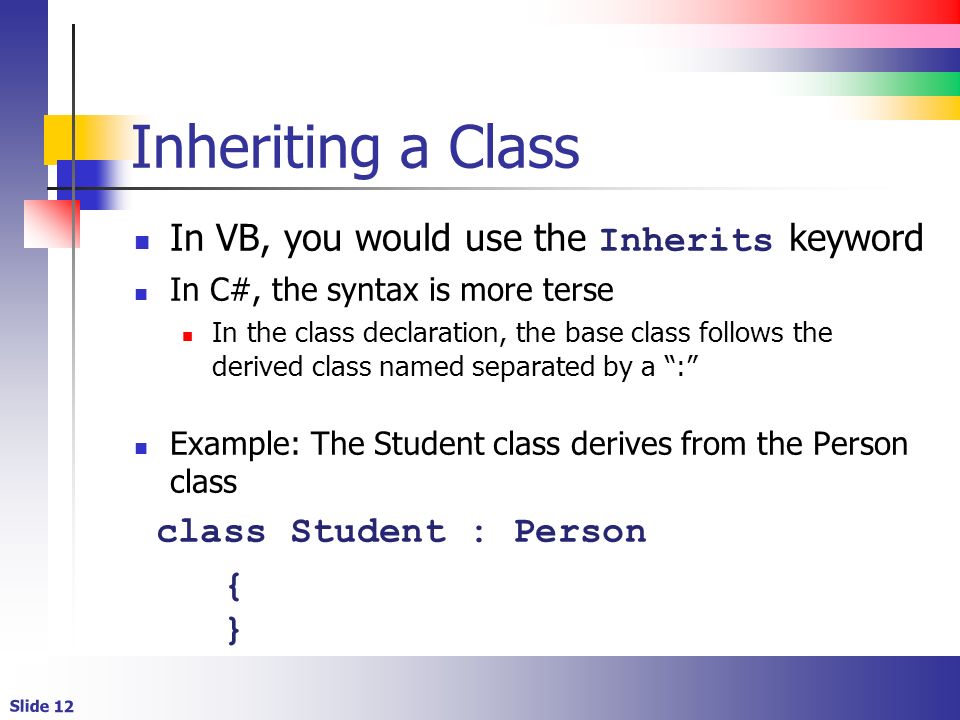 Inheriting a Class

In VB, you would use the Inherits keyword

In C#, the syntax is more terse

In the class declaration, the base class follows the derived class named separated by a “:”

Example: The Student class derives from the Person class

class Student : Person
{
}

Slide 12